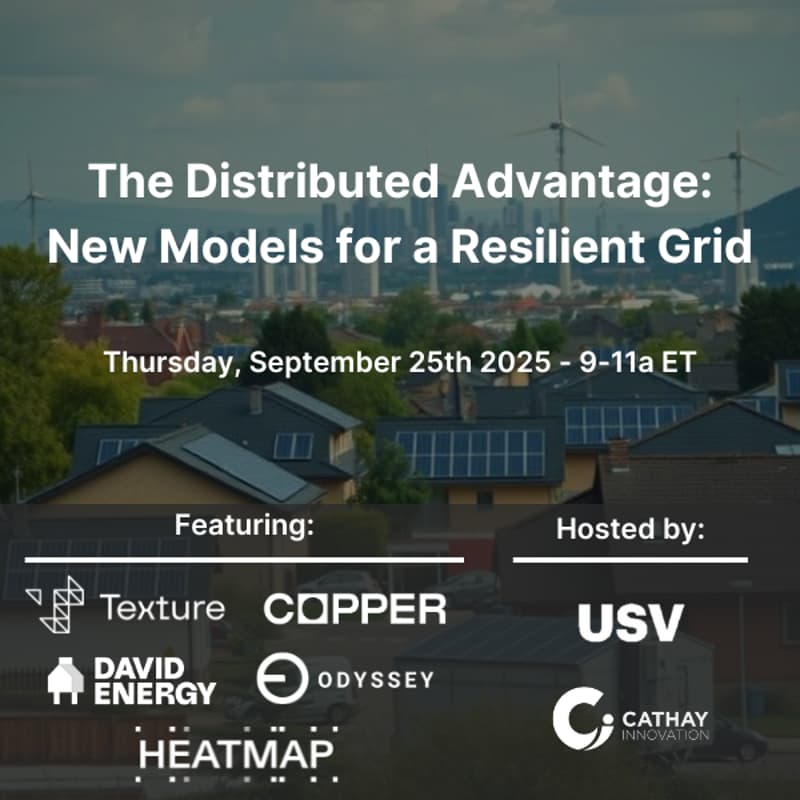 The Distributed Advantage: New Models for a Resilient Grid

Thursday, September 25th 2025 - 9-11a ET

Featuring:

Texture

COPPER

DAVID ENERGY

ODYSSEY

HEATMAP

Hosted by:

USV

CATHAY INNOVATION